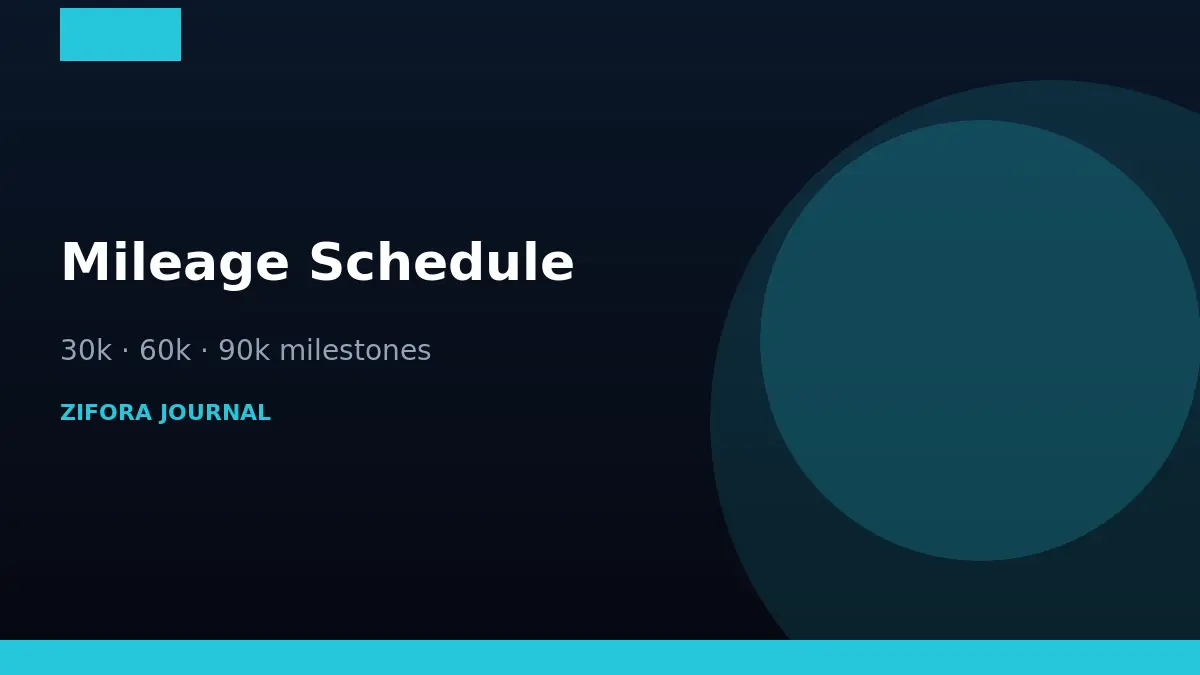 Mileage Schedule

30k · 60k · 90k milestones

ZIFORA JOURNAL